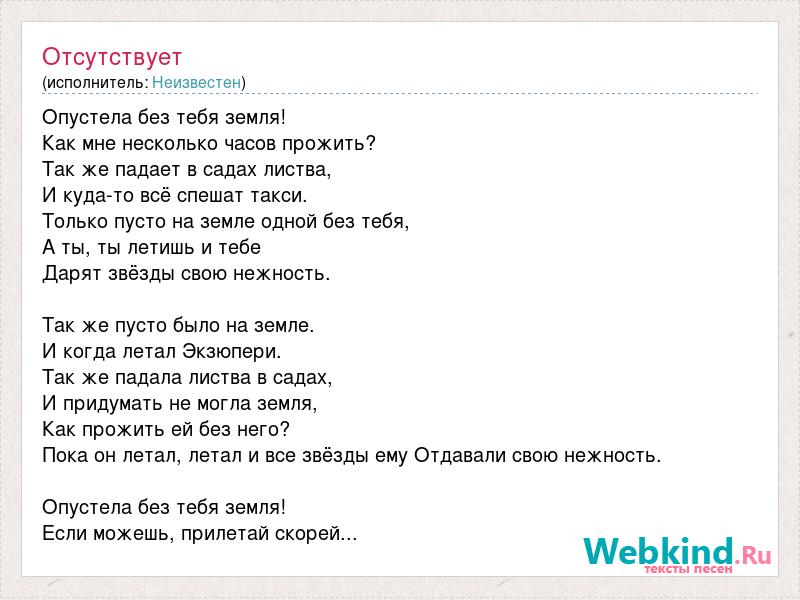 Отсутствует
(исполнитель: Неизвестен)

Опустела без тебя земля!
Как мне несколько часов прожить?
Так же падает в садах листва,
И куда-то всё спешат такси.
Только пусто на земле одной без тебя,
А ты, ты летишь и тебе
Дарят звёзды свою нежность.

Так же пусто было на земле.
И когда летал Экзюпери.
Так же падала листва в садах,
И придумать не могла земля,
Как прожить ей без него?
Пока он летал, летал и все звёзды ему Отдавали свою нежность.

Опустела без тебя земля!
Если можешь, прилетай скорей...

Webkind.Ru
тексты песен